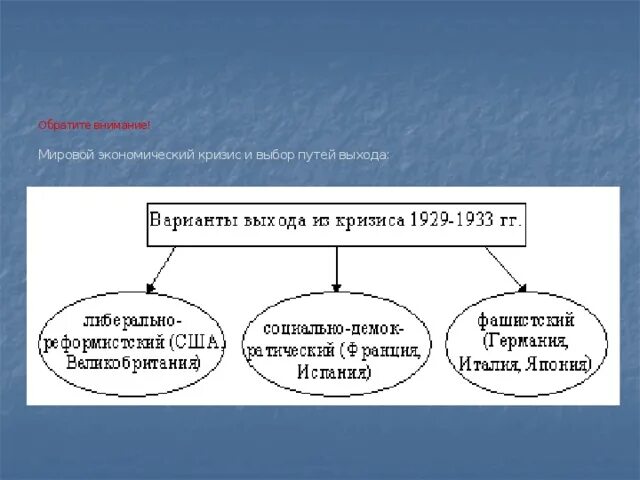 Обратите внимание!

Мировой экономический кризис и выбор путей выхода:

Варианты выхода из кризиса 1929-1933 гг.

либерально-реформистский (США, Великобритания)

социально-демократический (Франция, Испания)

фашистский (Германия, Италия, Япония)